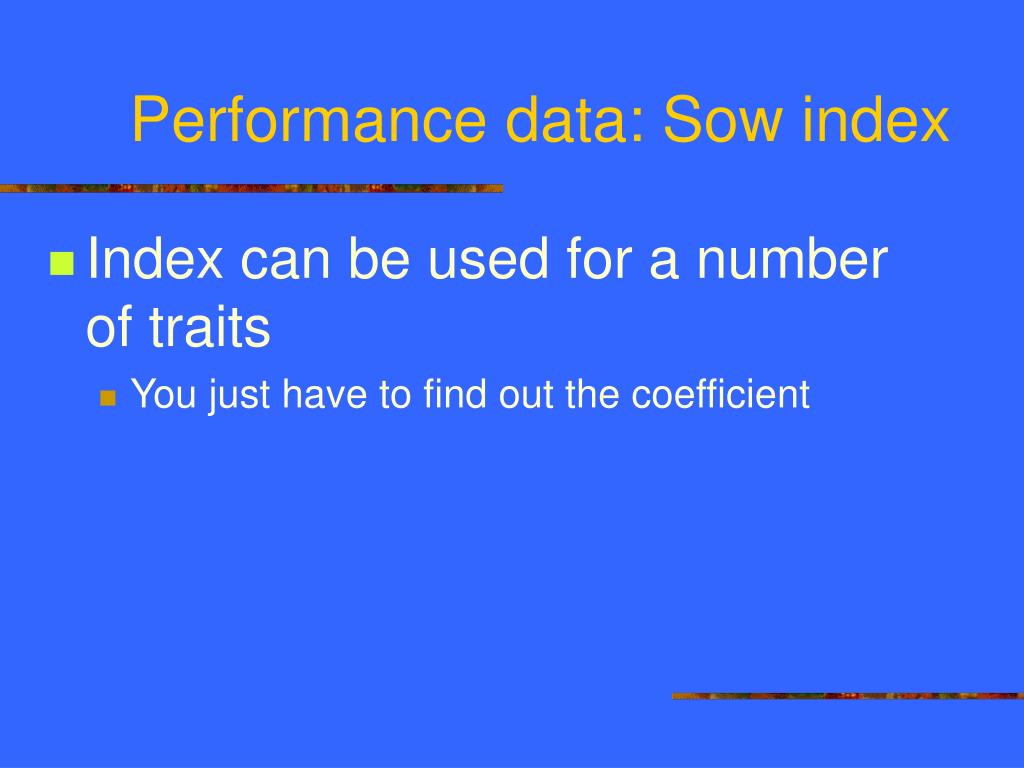 Performance data: Sow index

Index can be used for a number of traits

You just have to find out the coefficient